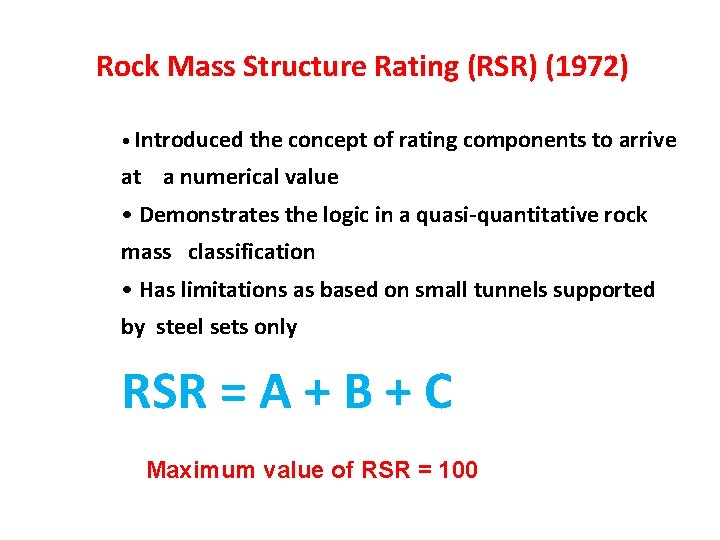 Rock Mass Structure Rating (RSR) (1972)

• Introduced the concept of rating components to arrive at a numerical value

• Demonstrates the logic in a quasi-quantitative rock mass classification

• Has limitations as based on small tunnels supported by steel sets only

RSR = A + B + C

Maximum value of RSR = 100